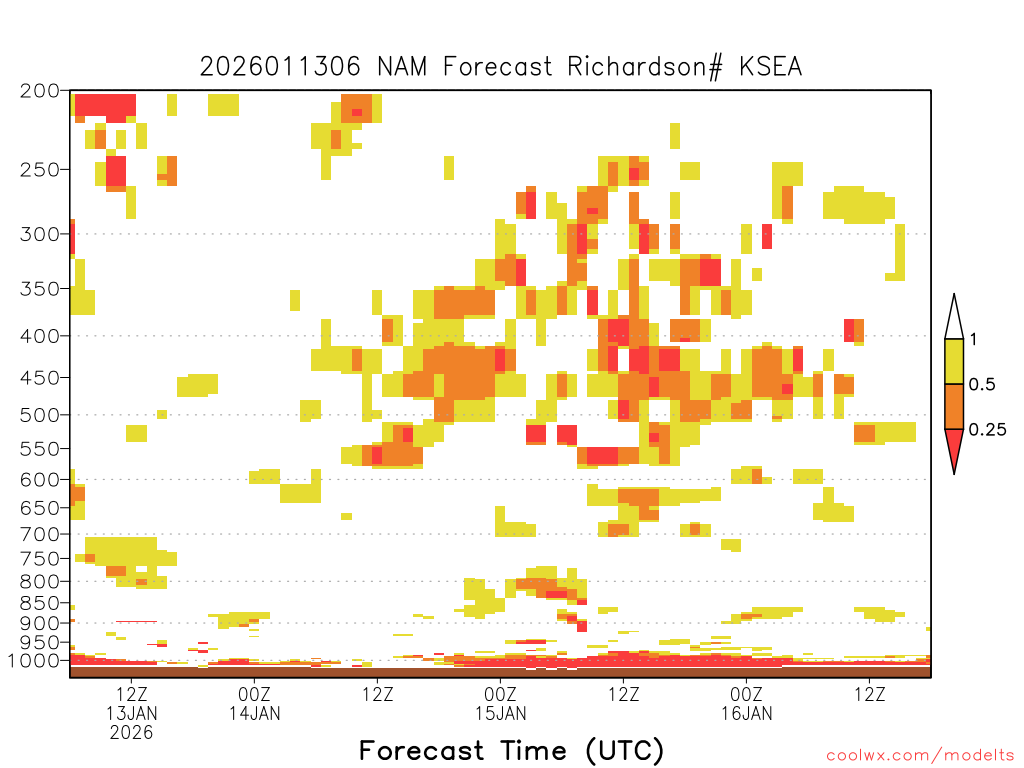 2026011306 NAM Forecast Richardson# KSEA

200
250
300
350
400
450
500
550
600
650
700
750
800
850
900
950
1000

1
0.5
0.25

12Z
13JAN
2026
00Z
14JAN
12Z
00Z
15JAN
12Z
00Z
16JAN
12Z

Forecast Time (UTC)

coolwx.com/modelts